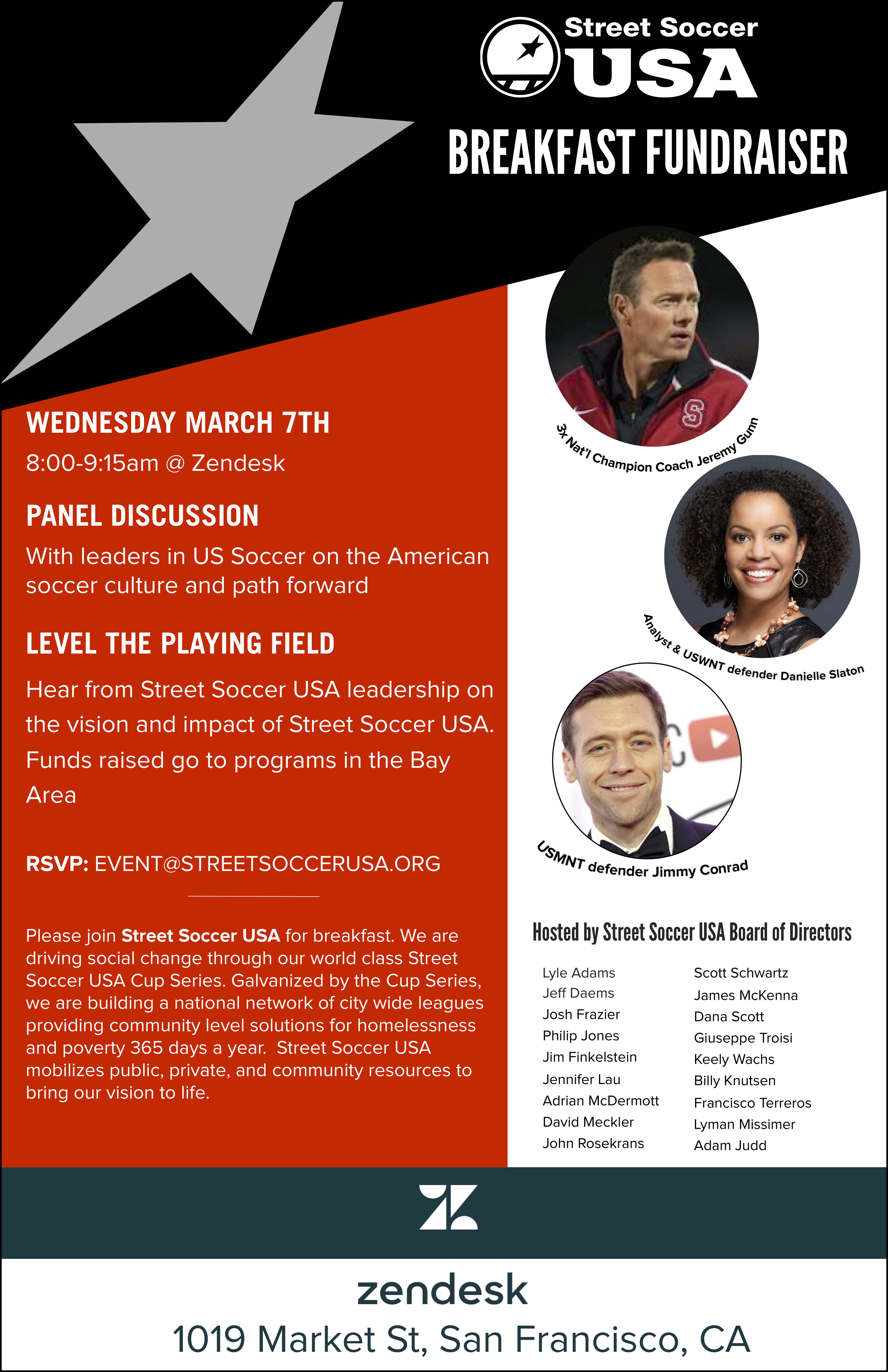 Street Soccer USA

BREAKFAST FUNDRAISER

WEDNESDAY MARCH 7TH

8:00-9:15am @ Zendesk

PANEL DISCUSSION

With leaders in US Soccer on the American soccer culture and path forward

LEVEL THE PLAYING FIELD

Hear from Street Soccer USA leadership on the vision and impact of Street Soccer USA. Funds raised go to programs in the Bay Area

RSVP: EVENT@STREETSOCCERUSA.ORG

Please join Street Soccer USA for breakfast. We are driving social change through our world class Street Soccer USA Cup Series. Galvanized by the Cup Series, we are building a national network of city wide leagues providing community level solutions for homelessness and poverty 365 days a year. Street Soccer USA mobilizes public, private, and community resources to bring our vision to life.

3x Nat'l Champion Coach Jeremy Gunn

Analyst & USWNT defender Danielle Slaton

USMNT defender Jimmy Conrad

Hosted by Street Soccer USA Board of Directors

Lyle Adams
Jeff Daems
Josh Frazier
Philip Jones
Jim Finkelstein
Jennifer Lau
Adrian McDermott
David Meckler
John Rosekrans

Scott Schwartz
James McKenna
Dana Scott
Giuseppe Troisi
Keely Wachs
Billy Knutsen
Francisco Terreros
Lyman Missimer
Adam Judd

zendesk

1019 Market St, San Francisco, CA